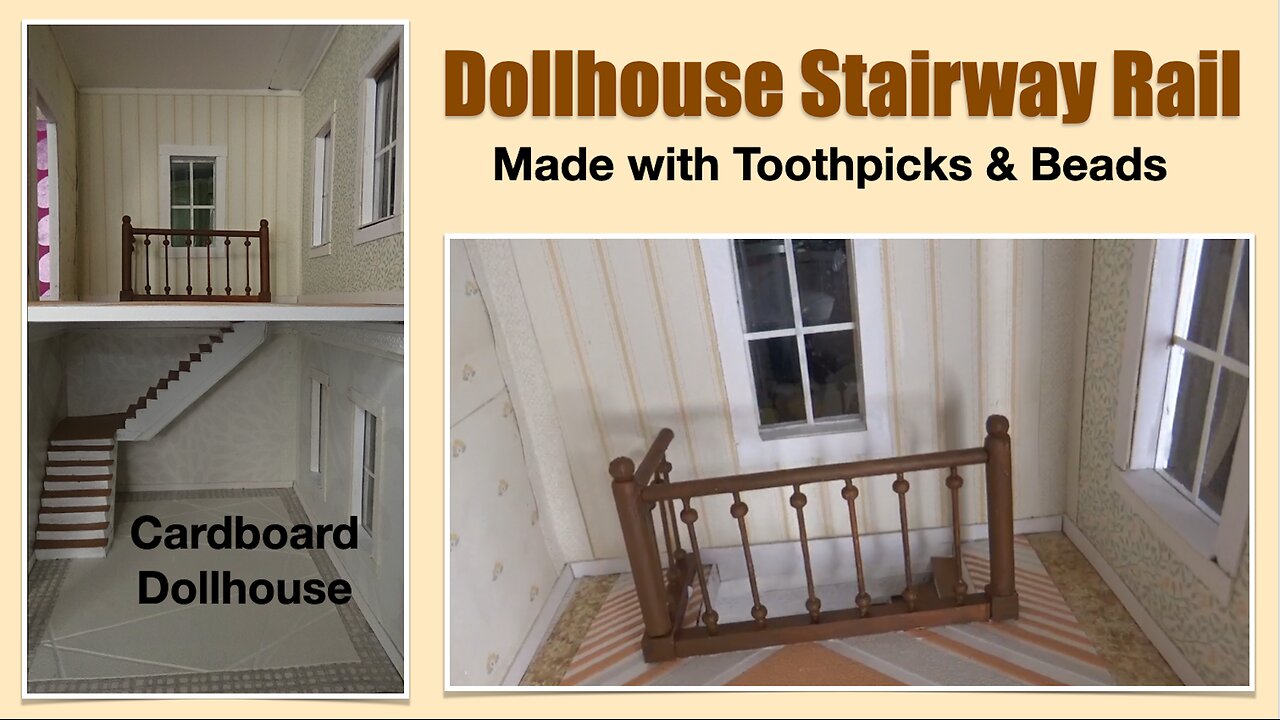 Dollhouse Stairway Rail

Made with Toothpicks & Beads

Cardboard Dollhouse